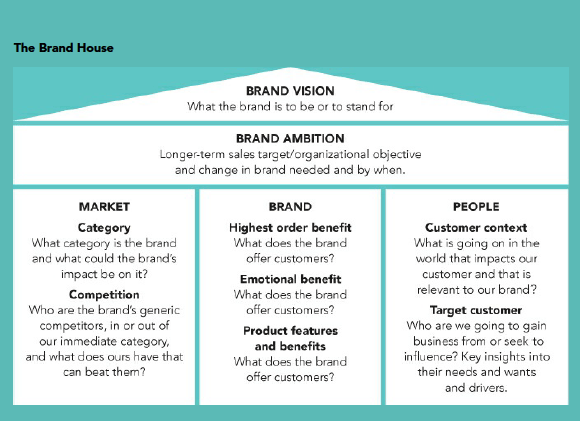 The Brand House

BRAND VISION
What the brand is to be or to stand for

BRAND AMBITION
Longer-term sales target/organizational objective and change in brand needed and by when.

MARKET

Category
What category is the brand and what could the brand's impact be on it?

Competition
Who are the brand's generic competitors, in or out of our immediate category, and what does ours have that can beat them?

BRAND

Highest order benefit
What does the brand offer customers?

Emotional benefit
What does the brand offer customers?

Product features and benefits
What does the brand offer customers?

PEOPLE

Customer context
What is going on in the world that impacts our customer and that is relevant to our brand?

Target customer
Who are we going to gain business from or seek to influence? Key insights into their needs and wants and drivers.